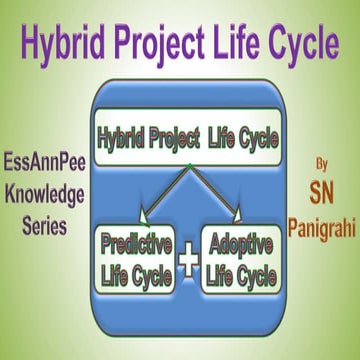 Hybrid Project Life Cycle

EssAnnPee Knowledge Series

Hybrid Project Life Cycle

Predictive Life Cycle

+

Adoptive Life Cycle

By SN Panigrahi